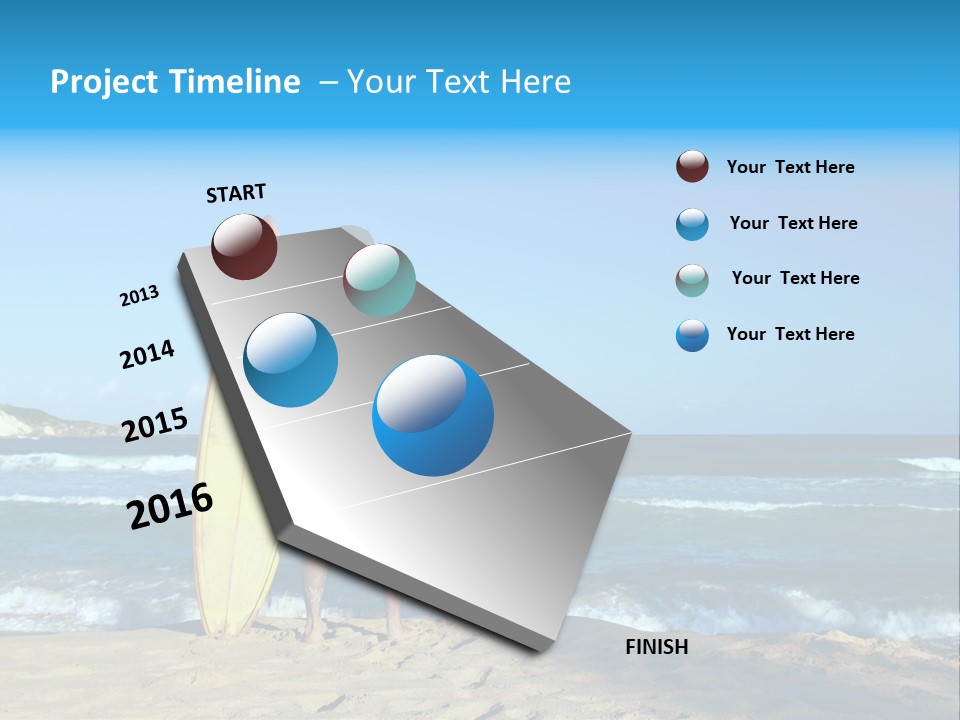 Project Timeline – Your Text Here

START

2013

2014

2015

2016

FINISH

Your Text Here

Your Text Here

Your Text Here

Your Text Here